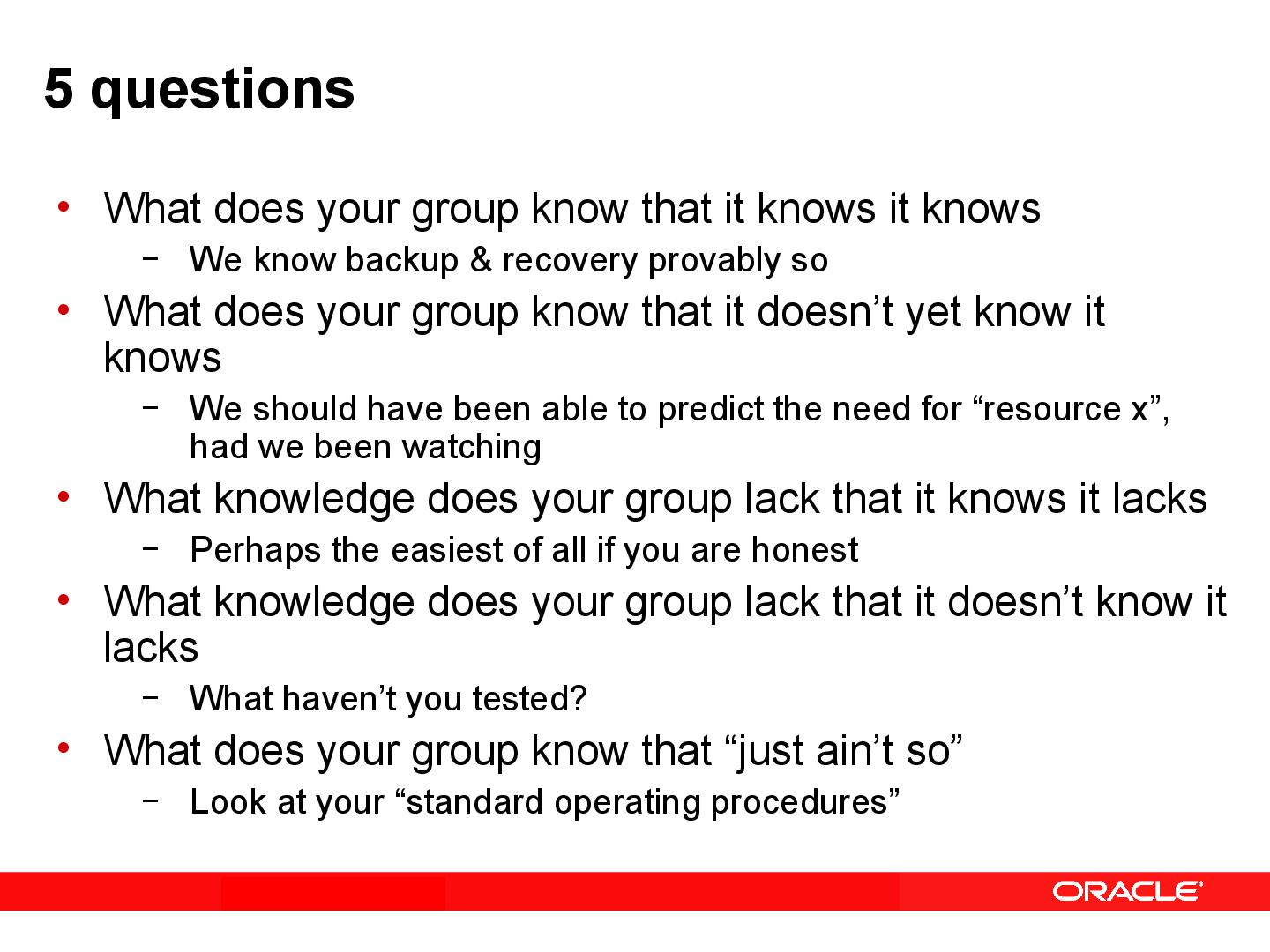 5 questions

• What does your group know that it knows it knows
  – We know backup & recovery provably so
• What does your group know that it doesn’t yet know it knows
  – We should have been able to predict the need for “resource x”, had we been watching
• What knowledge does your group lack that it knows it lacks
  – Perhaps the easiest of all if you are honest
• What knowledge does your group lack that it doesn’t know it lacks
  – What haven’t you tested?
• What does your group know that “just ain’t so”
  – Look at your “standard operating procedures”

ORACLE